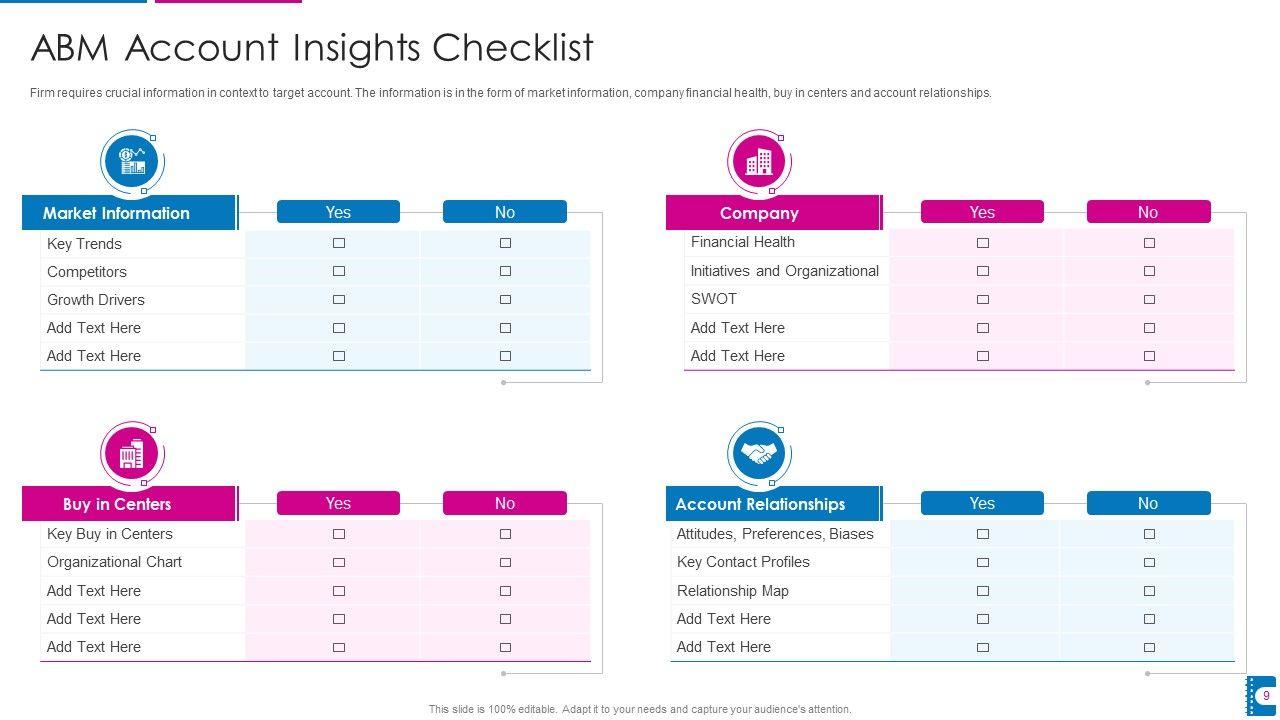 ABM Account Insights Checklist

Firm requires crucial information in context to target account. The information is in the form of market information, company financial health, buy in centers and account relationships.

| Market Information | Yes | No |
|---|---|---|
| Key Trends | ☐ | ☐ |
| Competitors | ☐ | ☐ |
| Growth Drivers | ☐ | ☐ |
| Add Text Here | ☐ | ☐ |
| Add Text Here | ☐ | ☐ |

| Company | Yes | No |
|---|---|---|
| Financial Health | ☐ | ☐ |
| Initiatives and Organizational | ☐ | ☐ |
| SWOT | ☐ | ☐ |
| Add Text Here | ☐ | ☐ |
| Add Text Here | ☐ | ☐ |

| Buy in Centers | Yes | No |
|---|---|---|
| Key Buy in Centers | ☐ | ☐ |
| Organizational Chart | ☐ | ☐ |
| Add Text Here | ☐ | ☐ |
| Add Text Here | ☐ | ☐ |
| Add Text Here | ☐ | ☐ |

| Account Relationships | Yes | No |
|---|---|---|
| Attitudes, Preferences, Biases | ☐ | ☐ |
| Key Contact Profiles | ☐ | ☐ |
| Relationship Map | ☐ | ☐ |
| Add Text Here | ☐ | ☐ |
| Add Text Here | ☐ | ☐ |

This slide is 100% editable. Adapt it to your needs and capture your audience's attention.

9